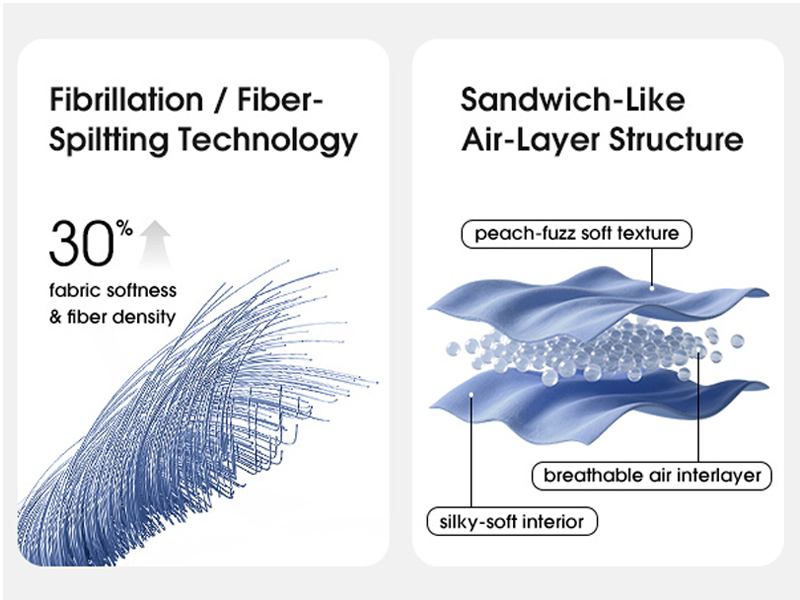 Fibrillation / Fiber-Spiltting Technology

30%

fabric softness & fiber density

Sandwich-Like Air-Layer Structure

peach-fuzz soft texture

breathable air interlayer

silky-soft interior